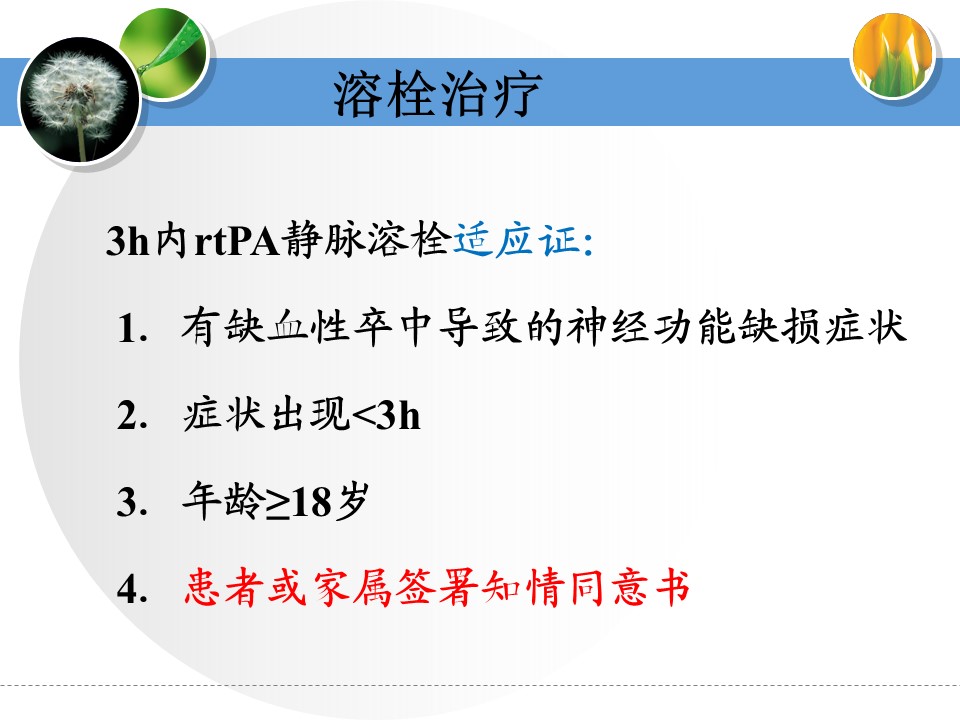 溶栓治疗

3h内rtPA静脉溶栓适应证:

1. 有缺血性卒中导致的神经功能缺损症状

2. 症状出现<3h

3. 年龄≥18岁

4. 患者或家属签署知情同意书